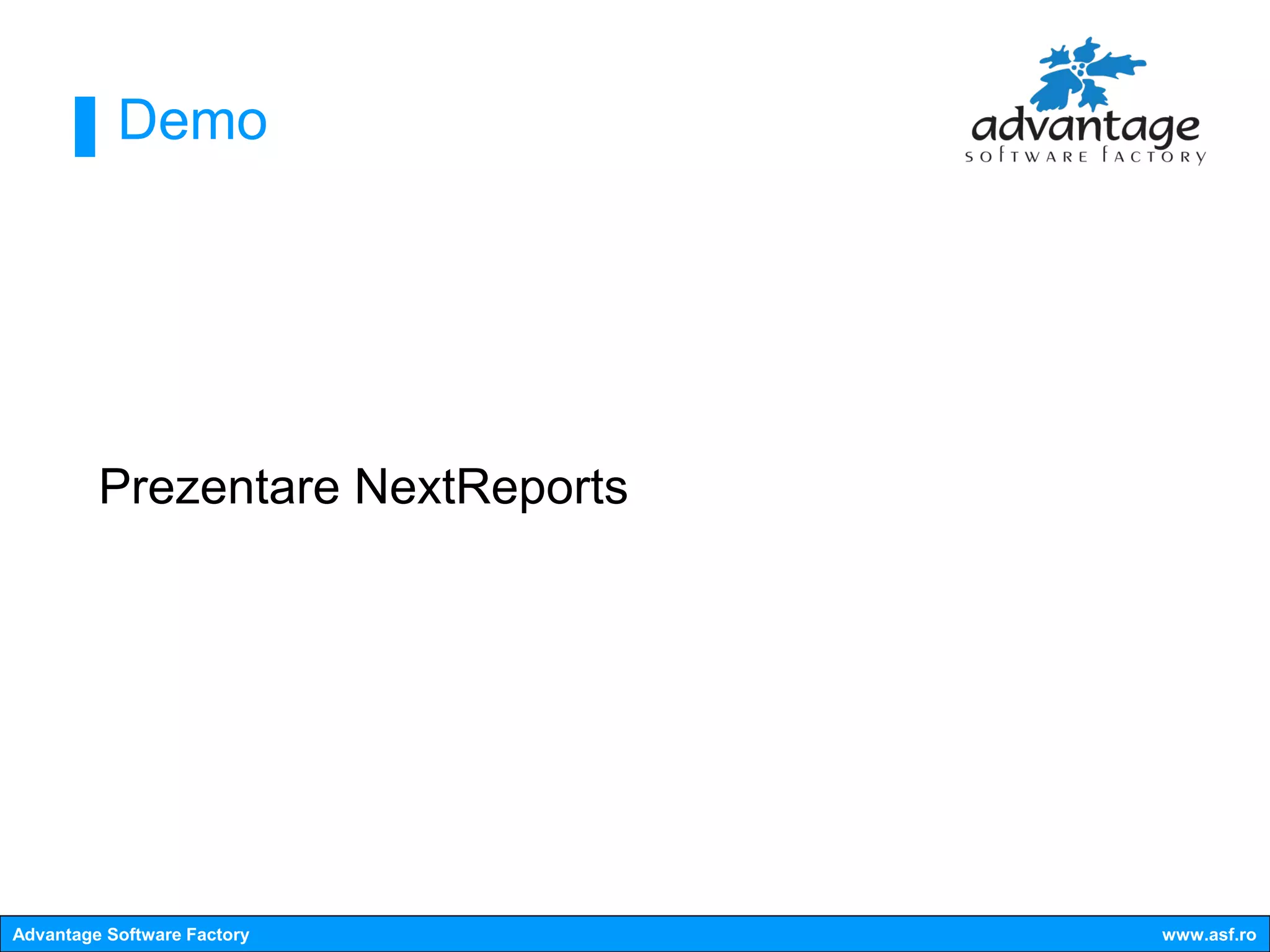 Demo

advantage
SOFTWARE FACTORY

Prezentare NextReports

Advantage Software Factory

www.asf.ro